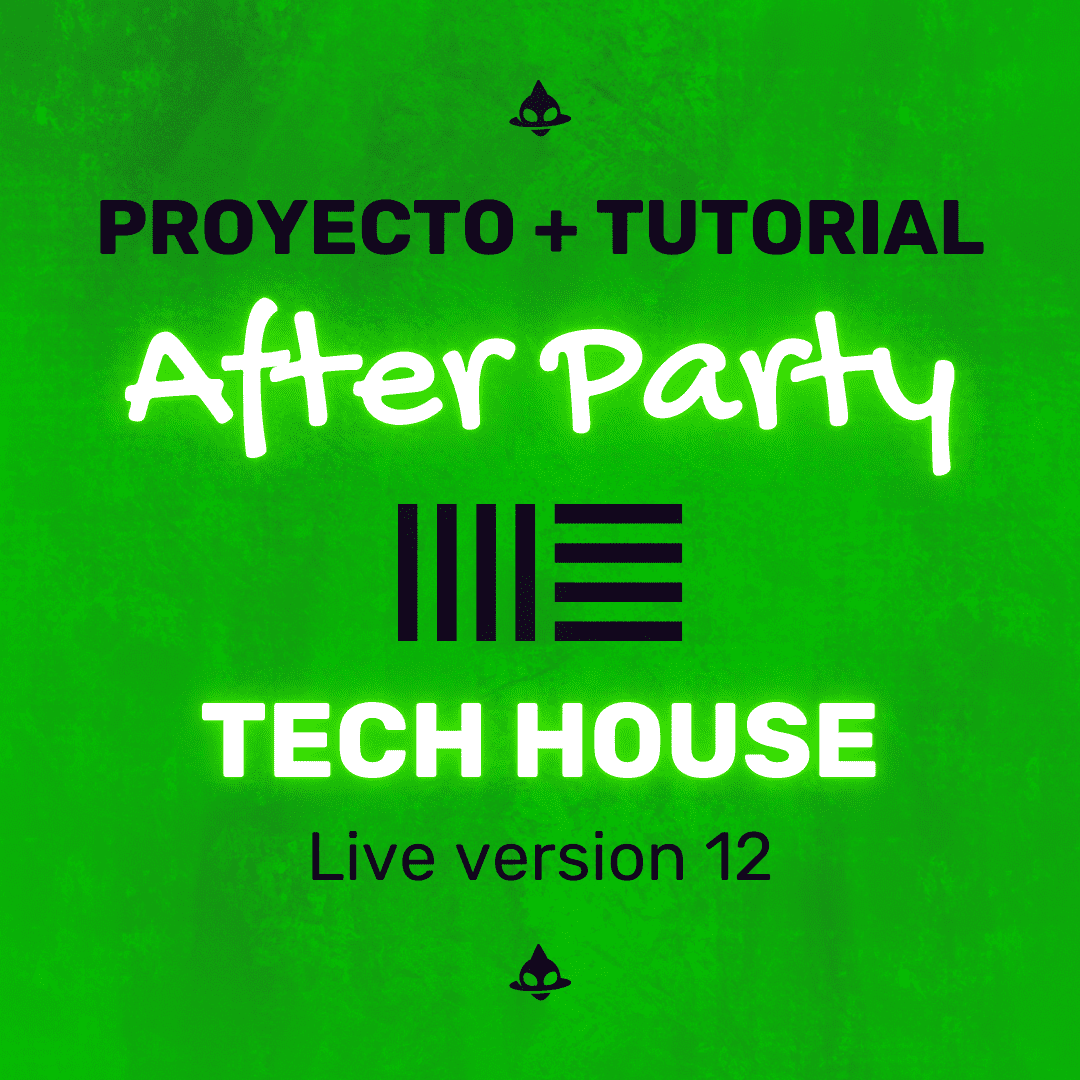 PROYECTO + TUTORIAL

After Party

TECH HOUSE

Live version 12